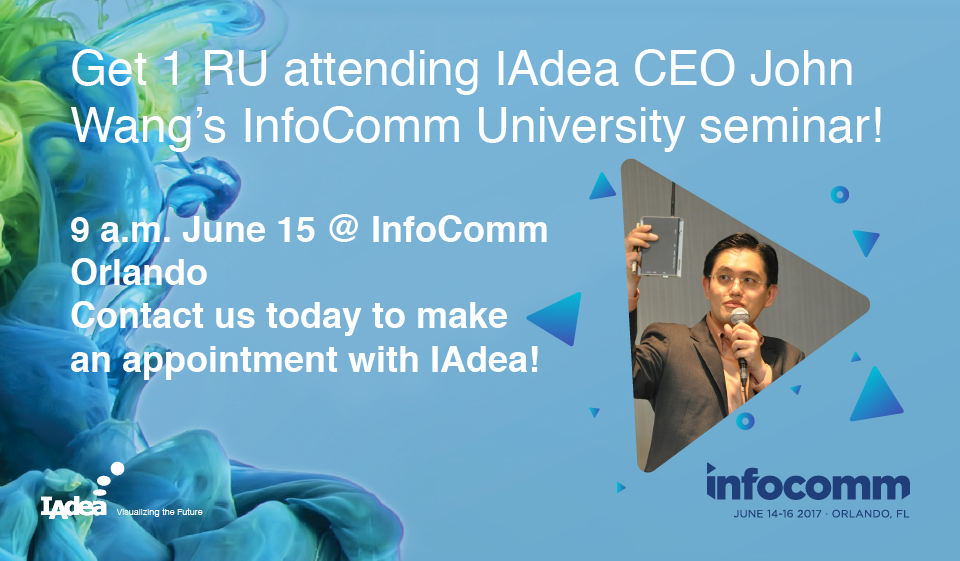 Get 1 RU attending IAdea CEO John Wang's InfoComm University seminar!

9 a.m. June 15 @ InfoComm Orlando
Contact us today to make an appointment with IAdea!

IAdea Visualizing the Future

infocomm
JUNE 14-16 2017 · ORLANDO, FL